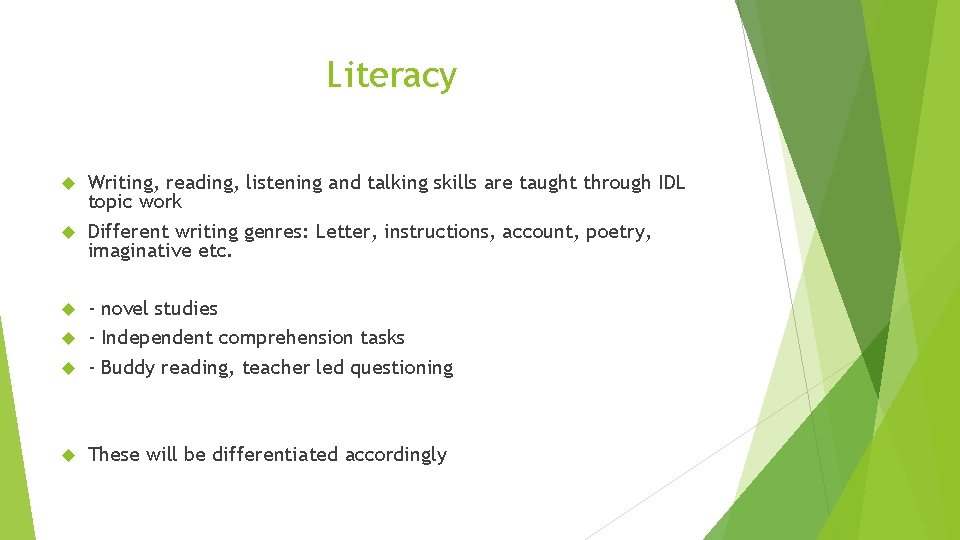 Literacy

Writing, reading, listening and talking skills are taught through IDL topic work

Different writing genres: Letter, instructions, account, poetry, imaginative etc.

- novel studies

- Independent comprehension tasks

- Buddy reading, teacher led questioning

These will be differentiated accordingly